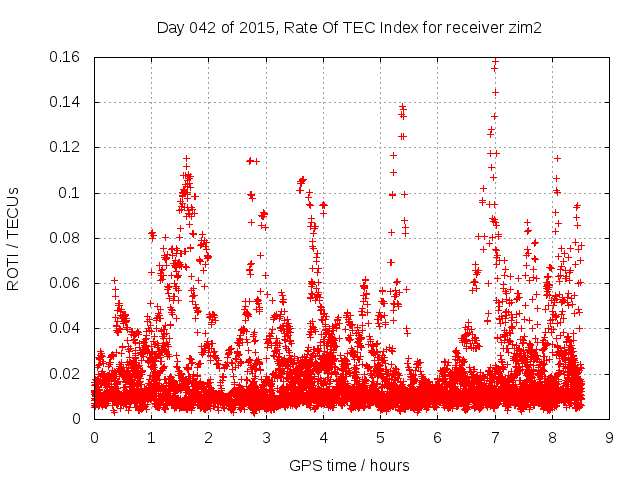 Day 042 of 2015, Rate Of TEC Index for receiver zim2

ROTI / TECUs

0.16
0.14
0.12
0.1
0.08
0.06
0.04
0.02
0

0 1 2 3 4 5 6 7 8 9

GPS time / hours